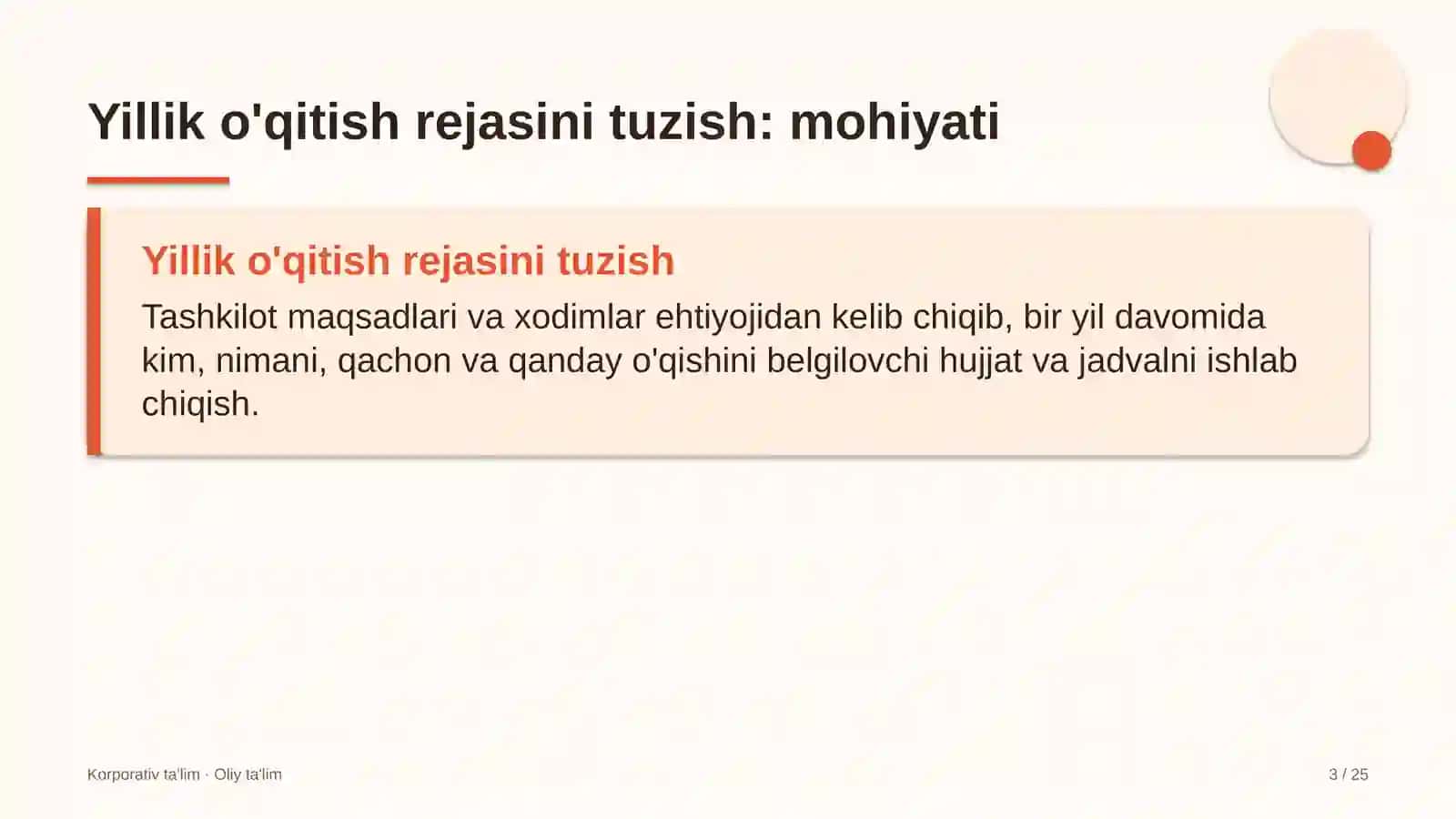 Yillik o'qitish rejasini tuzish: mohiyati

Yillik o'qitish rejasini tuzish

Tashkilot maqsadlari va xodimlar ehtiyojidan kelib chiqib, bir yil davomida kim, nimani, qachon va qanday o'qishini belgilovchi hujjat va jadvalni ishlab chiqish.

Korporativ ta'lim · Oliy ta'lim

3 / 25